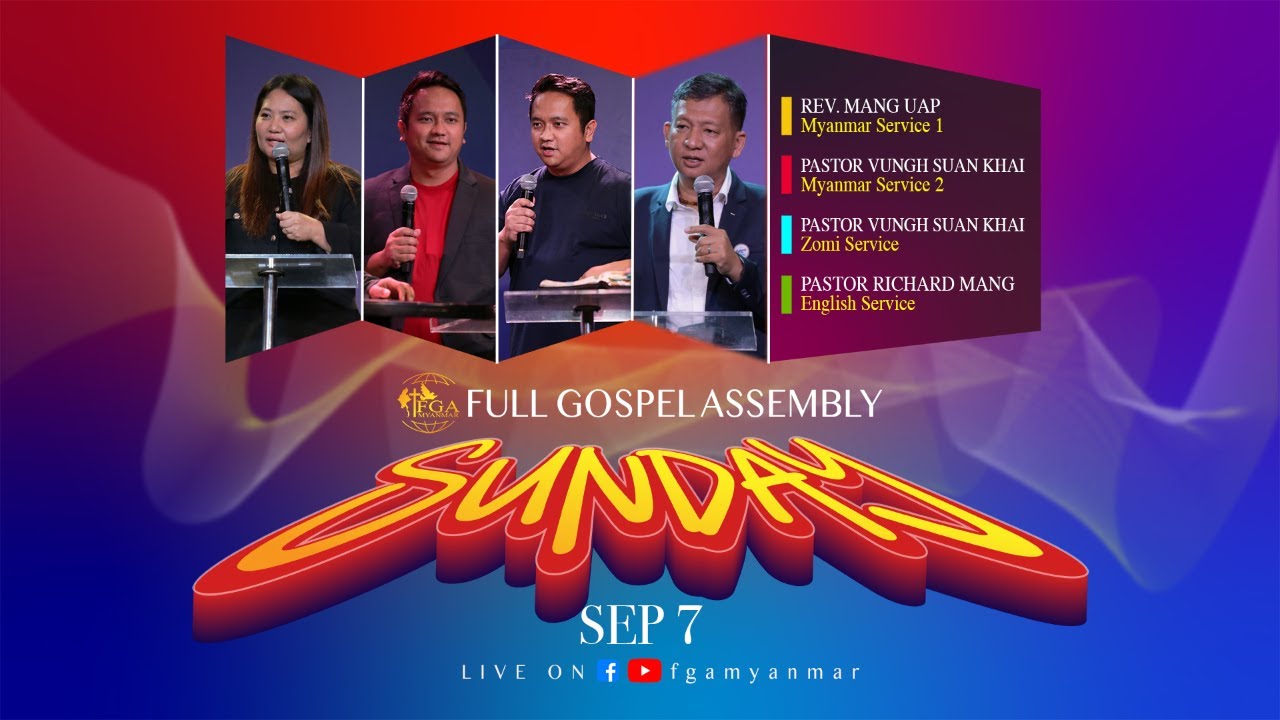 REV. MANG UAP
Myanmar Service 1

PASTOR VUNGH SUAN KHAI
Myanmar Service 2

PASTOR VUNGH SUAN KHAI
Zomi Service

PASTOR RICHARD MANG
English Service

FGA MYANMAR

FULL GOSPEL ASSEMBLY

SUNDAY

SEP 7

LIVE ON fgamyanmar